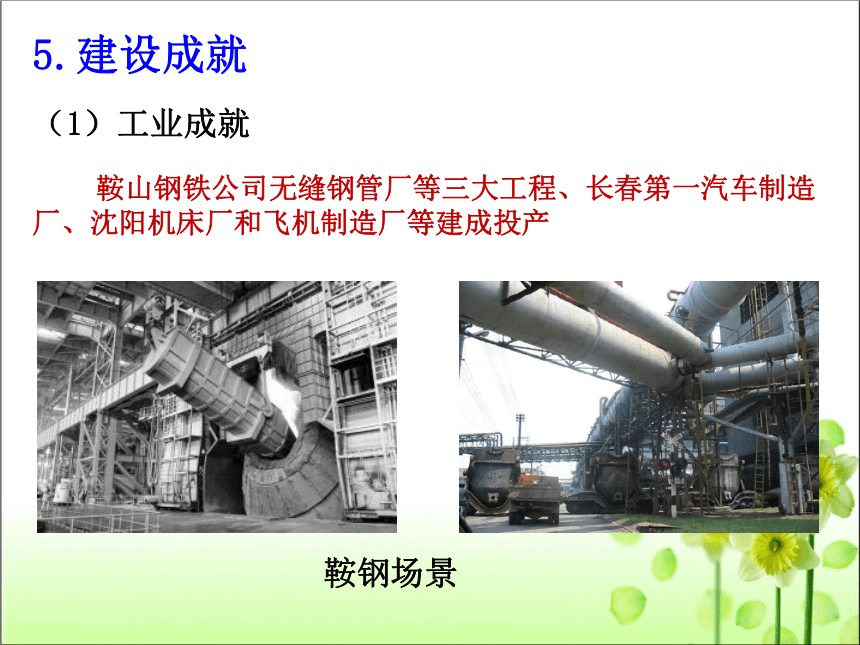 5. 建设成就

（1）工业成就

鞍山钢铁公司无缝钢管厂等三大工程、长春第一汽车制造厂、沈阳机床厂和飞机制造厂等建成投产

鞍钢场景